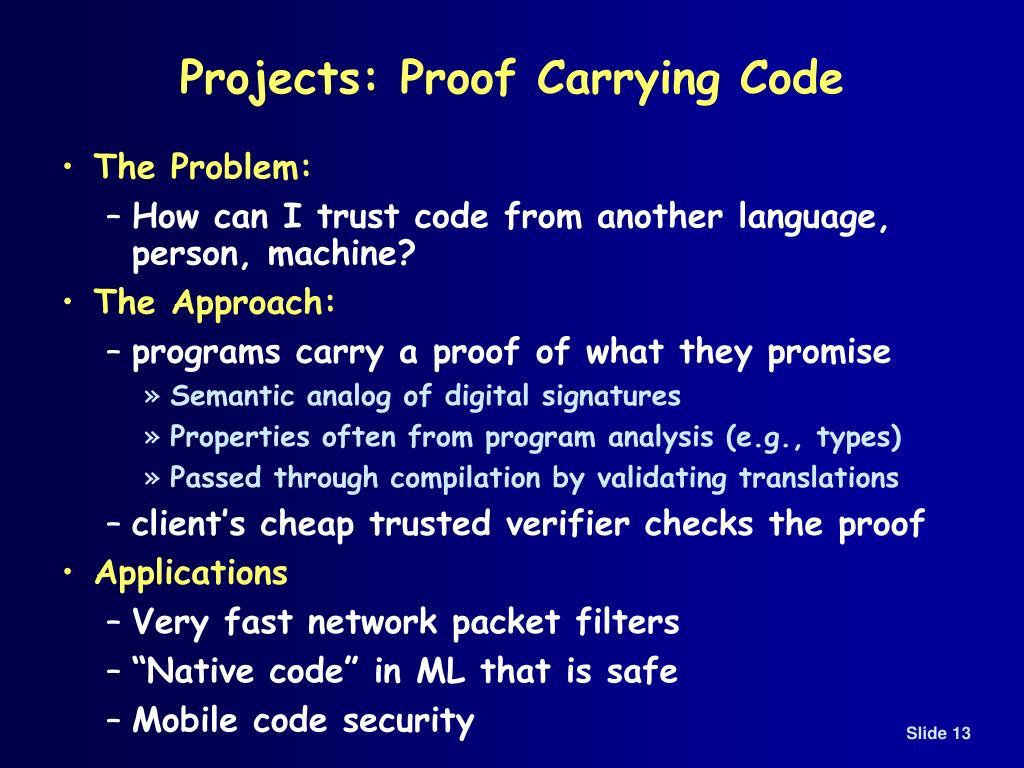 Projects: Proof Carrying Code

• The Problem:
– How can I trust code from another language, person, machine?
• The Approach:
– programs carry a proof of what they promise
» Semantic analog of digital signatures
» Properties often from program analysis (e.g., types)
» Passed through compilation by validating translations
– client's cheap trusted verifier checks the proof
• Applications
– Very fast network packet filters
– "Native code" in ML that is safe
– Mobile code security

Slide 13